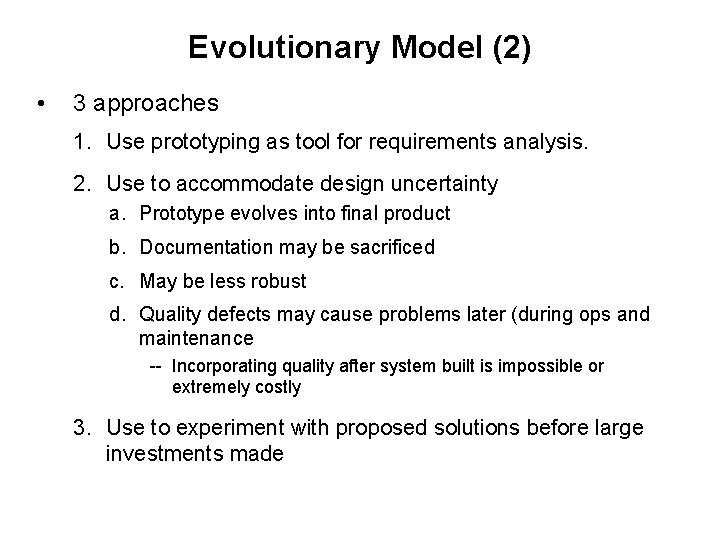 Evolutionary Model (2)

• 3 approaches

1. Use prototyping as tool for requirements analysis.

2. Use to accommodate design uncertainty

a. Prototype evolves into final product

b. Documentation may be sacrificed

c. May be less robust

d. Quality defects may cause problems later (during ops and maintenance

-- Incorporating quality after system built is impossible or extremely costly

3. Use to experiment with proposed solutions before large investments made